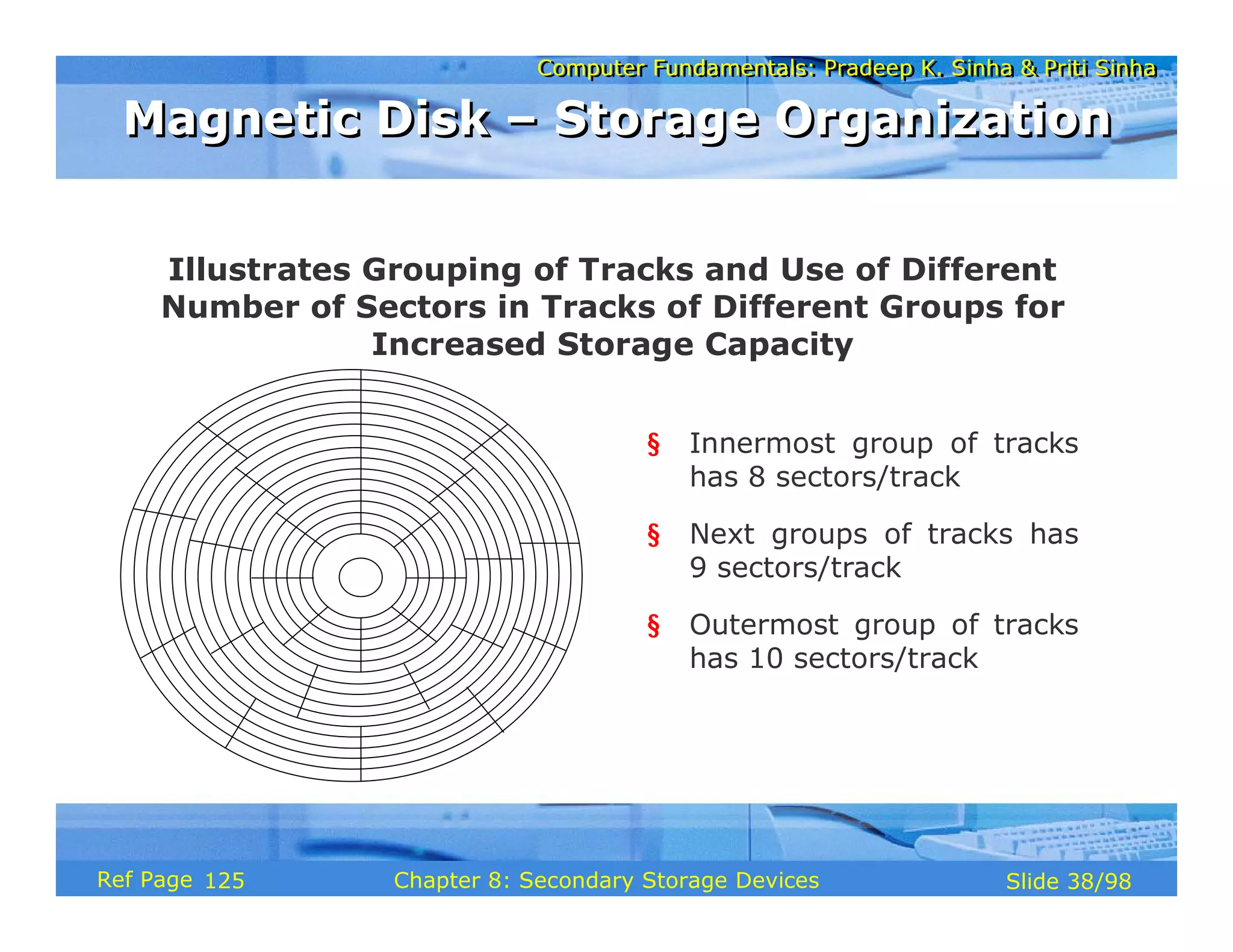 Computer Fundamentals: Pradeep K. Sinha & Priti Sinha

Magnetic Disk – Storage Organization

Illustrates Grouping of Tracks and Use of Different Number of Sectors in Tracks of Different Groups for Increased Storage Capacity

§ Innermost group of tracks has 8 sectors/track

§ Next groups of tracks has 9 sectors/track

§ Outermost group of tracks has 10 sectors/track

Ref Page 125

Chapter 8: Secondary Storage Devices

Slide 38/98